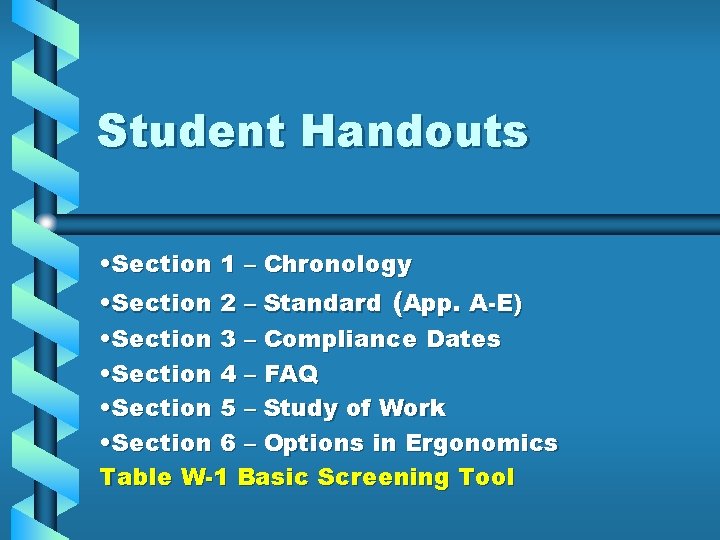 Student Handouts

•Section 1 – Chronology
•Section 2 – Standard (App. A-E)
•Section 3 – Compliance Dates
•Section 4 – FAQ
•Section 5 – Study of Work
•Section 6 – Options in Ergonomics
Table W-1 Basic Screening Tool